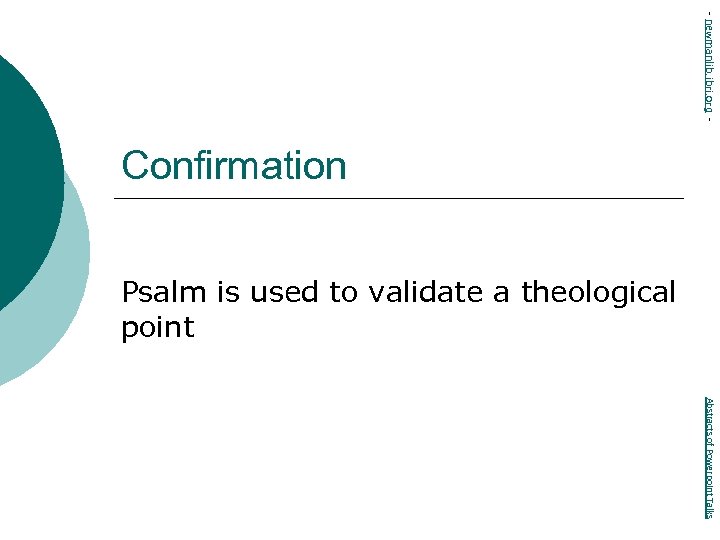 Confirmation

Psalm is used to validate a theological point

- newmanlib.ibri.org -

Abstracts of Powerpoint Talks